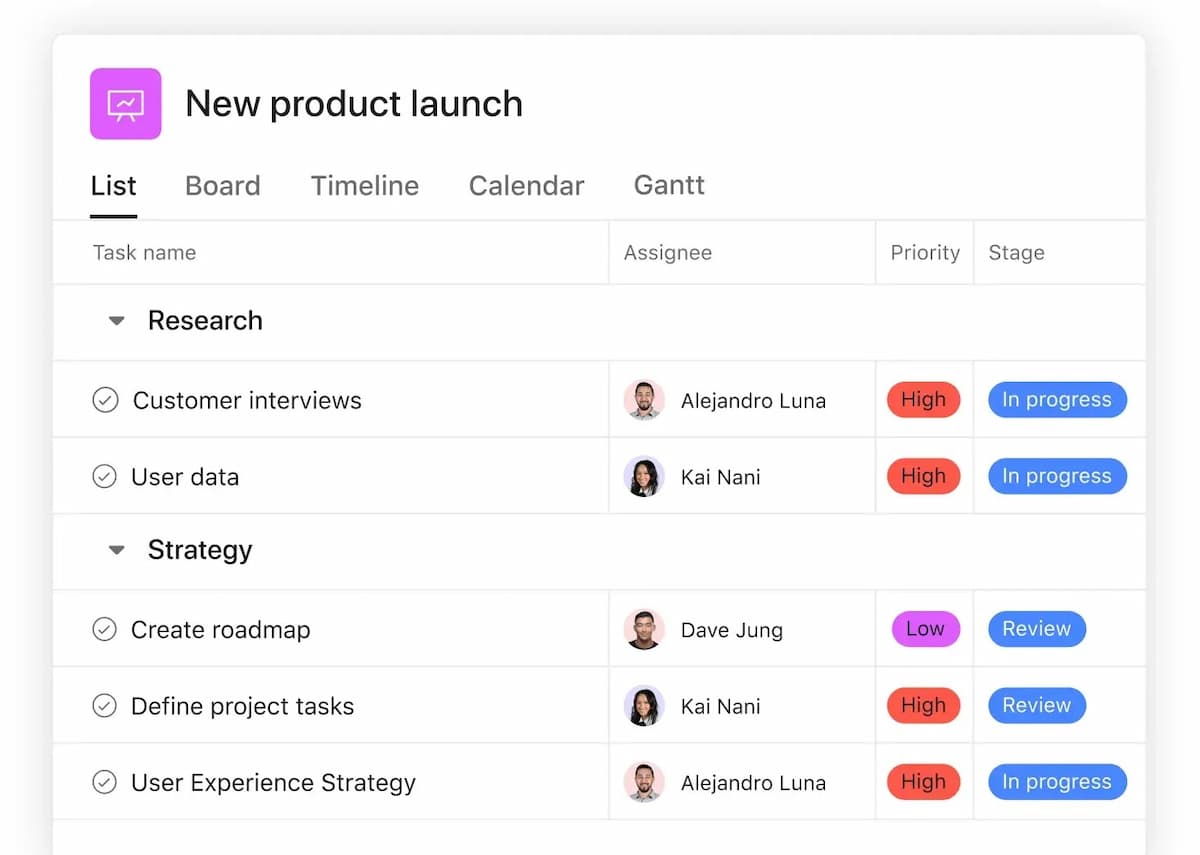 New product launch

List Board Timeline Calendar Gantt

| Task name | Assignee | Priority | Stage |
|---|---|---|---|
| Research | | | |
| Customer interviews | Alejandro Luna | High | In progress |
| User data | Kai Nani | High | In progress |
| Strategy | | | |
| Create roadmap | Dave Jung | Low | Review |
| Define project tasks | Kai Nani | High | Review |
| User Experience Strategy | Alejandro Luna | High | In progress |